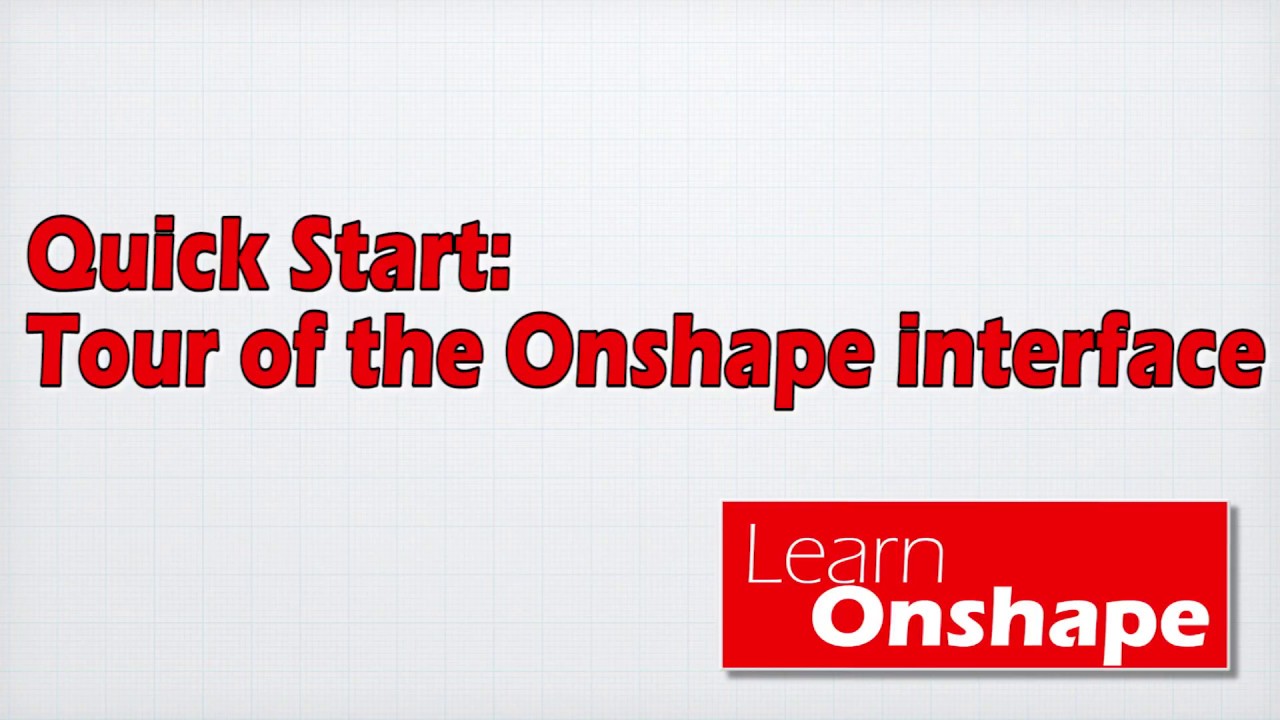 Quick Start:
Tour of the Onshape interface

Learn
Onshape